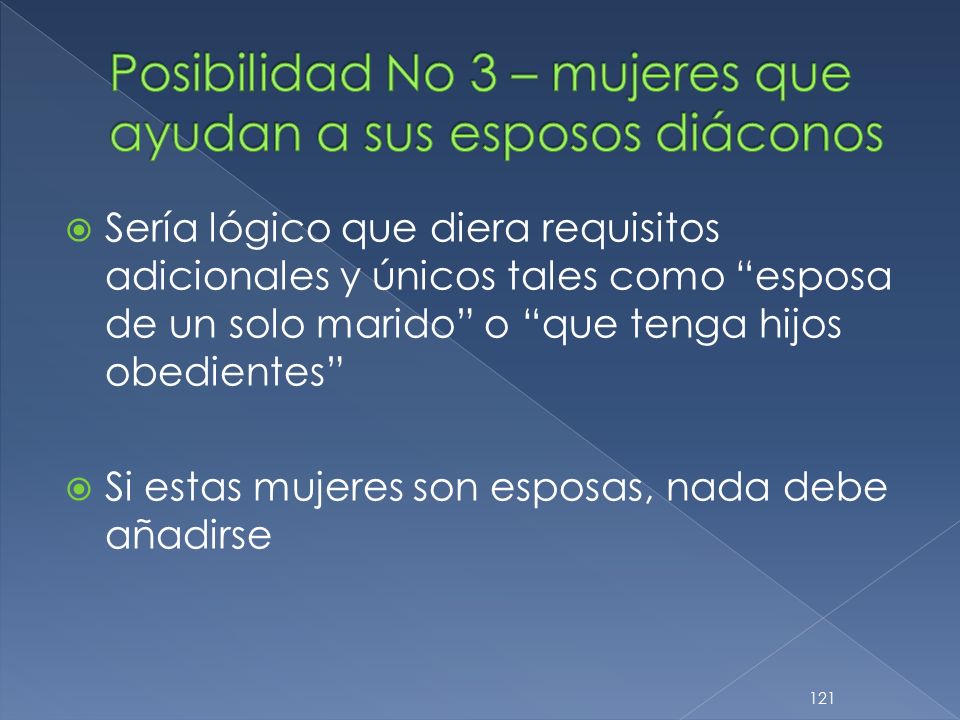 Posibilidad No 3 – mujeres que ayudan a sus esposos diáconos

Sería lógico que diera requisitos adicionales y únicos tales como “esposa de un solo marido” o “que tenga hijos obedientes”

Si estas mujeres son esposas, nada debe añadirse

121